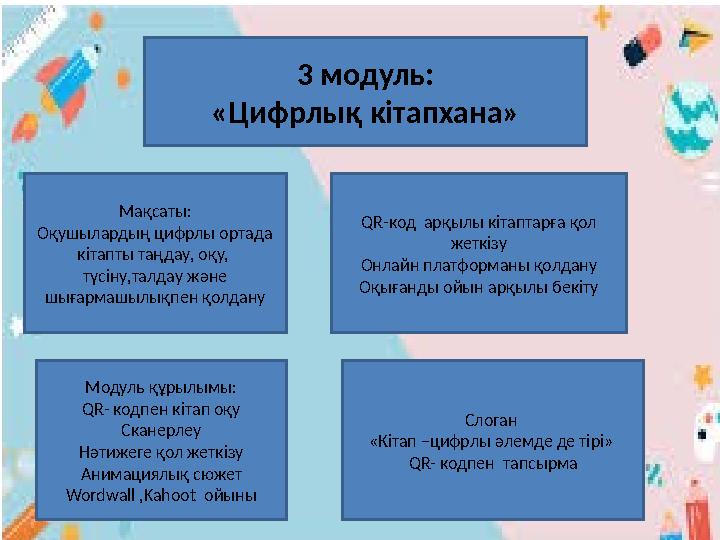 3 модуль:
«Цифрлық кітапхана»

Мақсаты:
Оқушылардың цифрлы ортада кітапты таңдау, оқу, түсіну,талдау және шығармашылықпен қолдану

QR-код арқылы кітаптарға қол жеткізу
Онлайн платформаны қолдану
Оқығанды ойын арқылы бекіту

Модуль құрылымы:
QR- кодпен кітап оқу
Сканерлеу
Нәтижеге қол жеткізу
Анимациялық сюжет
Wordwall ,Kahoot ойыны

Слоган
«Кітап –цифрлы әлемде де тірі»
QR- кодпен тапсырма